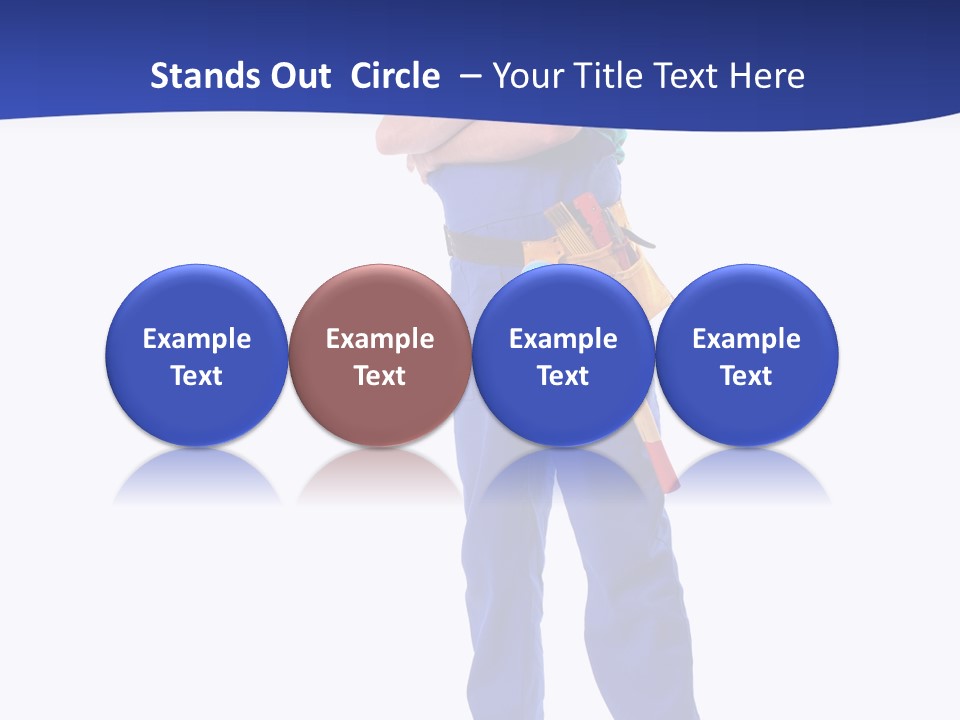 Stands Out Circle – Your Title Text Here

Example Text

Example Text

Example Text

Example Text